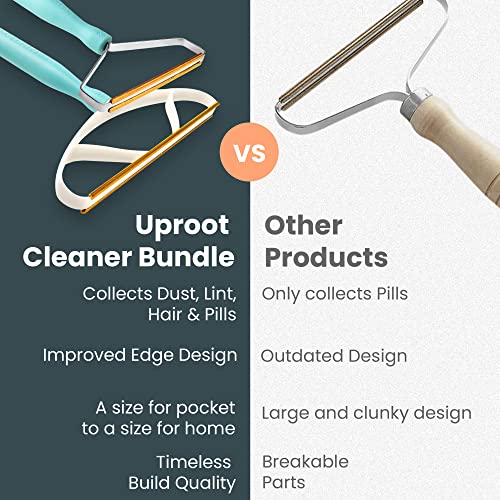 VS

Uproot Cleaner Bundle

Collects Dust, Lint, Hair & Pills

Improved Edge Design

A size for pocket to a size for home

Timeless Build Quality

Other Products

Only collects Pills

Outdated Design

Large and clunky design

Breakable Parts